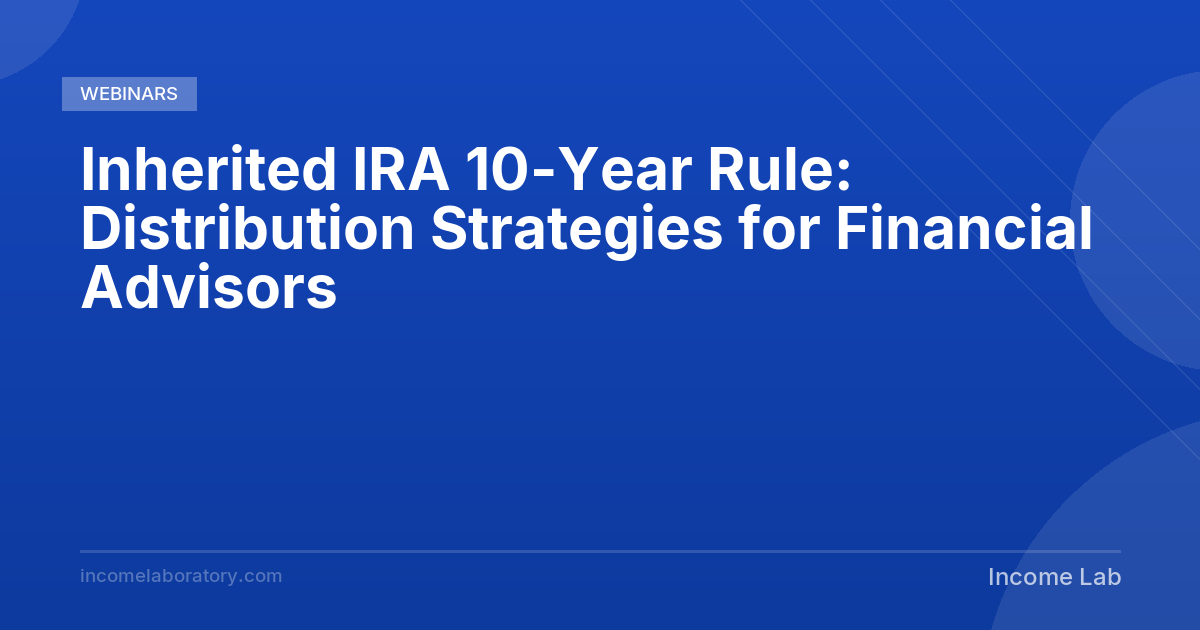 WEBINARS

Inherited IRA 10-Year Rule: Distribution Strategies for Financial Advisors

incomelaboratory.com

Income Lab